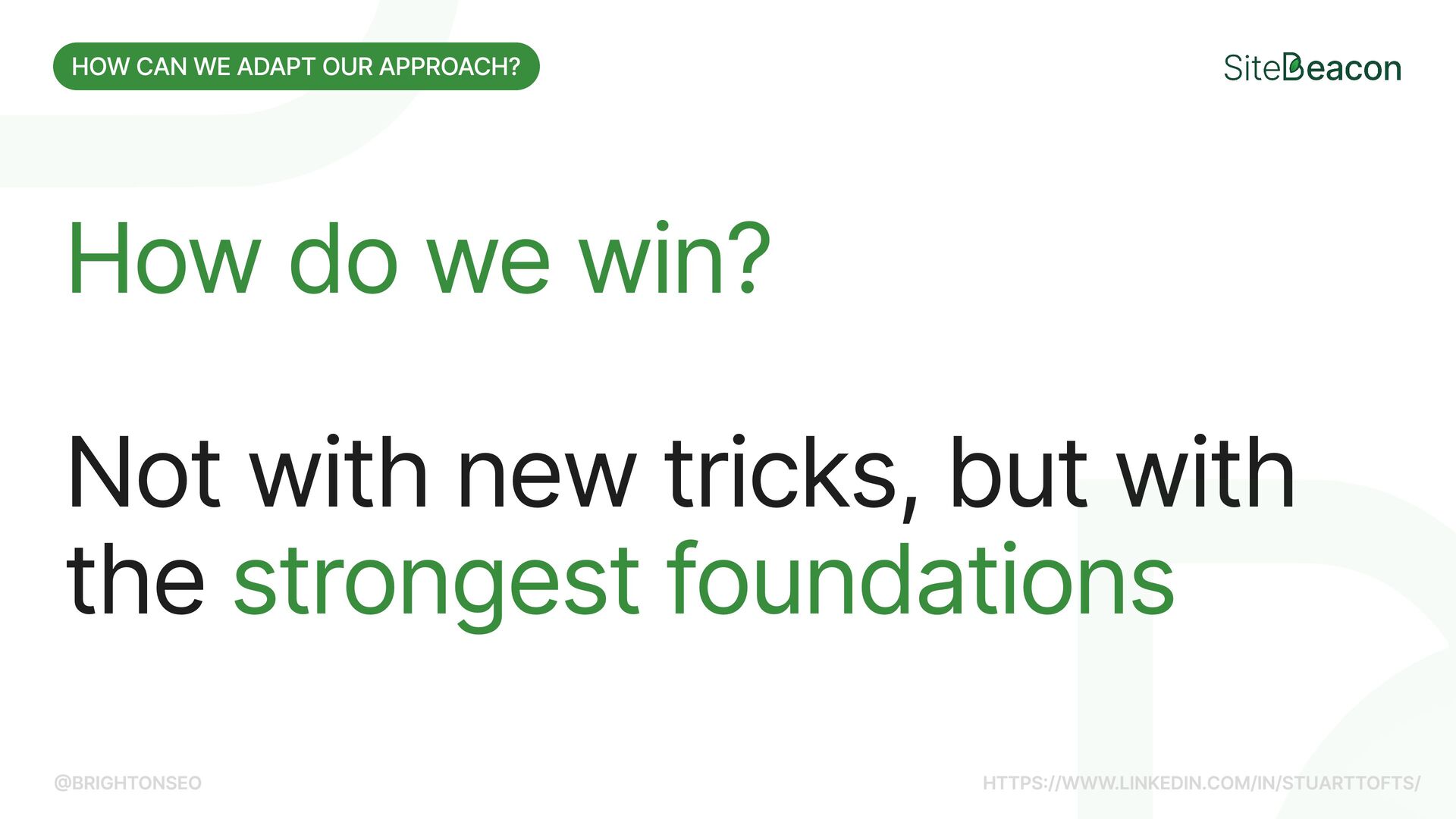 HOW CAN WE ADAPT OUR APPROACH?

SiteBeacon

How do we win?

Not with new tricks, but with the strongest foundations

@BRIGHTONSEO

HTTPS://WWW.LINKEDIN.COM/IN/STUARTTOFTS/